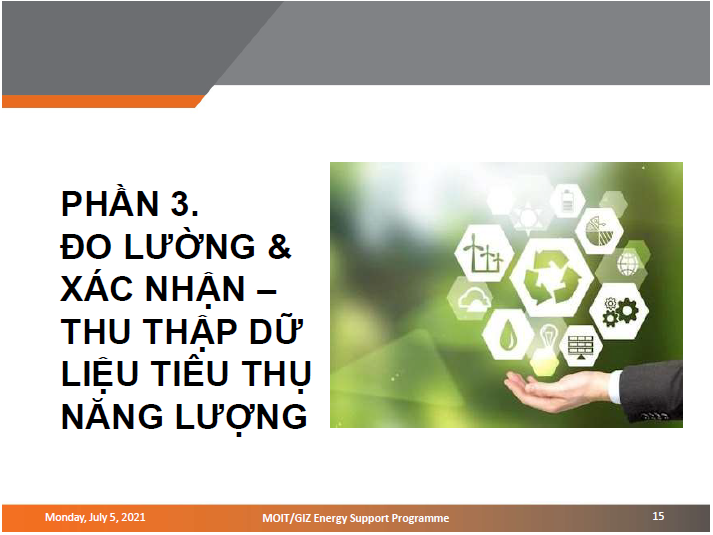 PHẦN 3.
ĐO LƯỜNG & XÁC NHẬN – THU THẬP DỮ LIỆU TIÊU THỤ NĂNG LƯỢNG

Monday, July 5, 2021 MOIT/GIZ Energy Support Programme 15